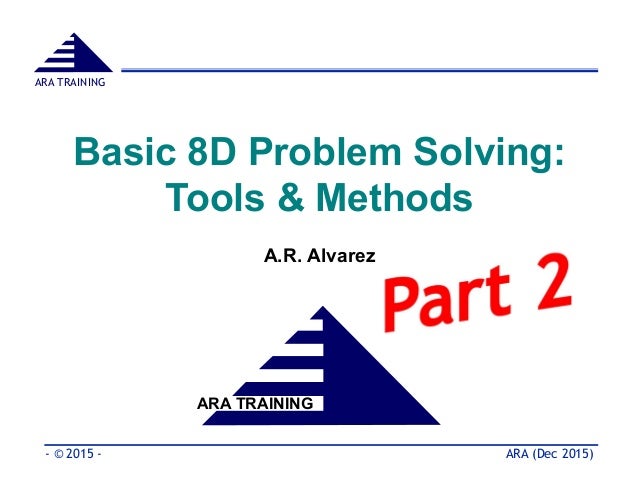 ARA TRAINING

Basic 8D Problem Solving: Tools & Methods

A.R. Alvarez

Part 2

ARA TRAINING

- © 2015 -

ARA (Dec 2015)